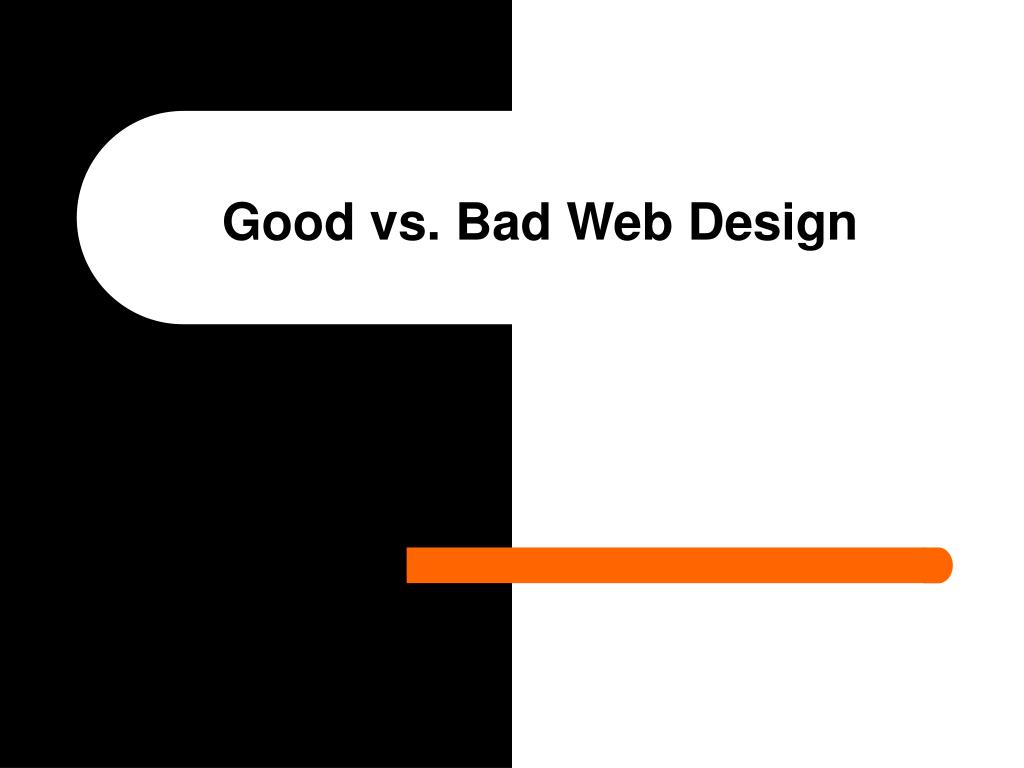 Good vs. Bad Web Design